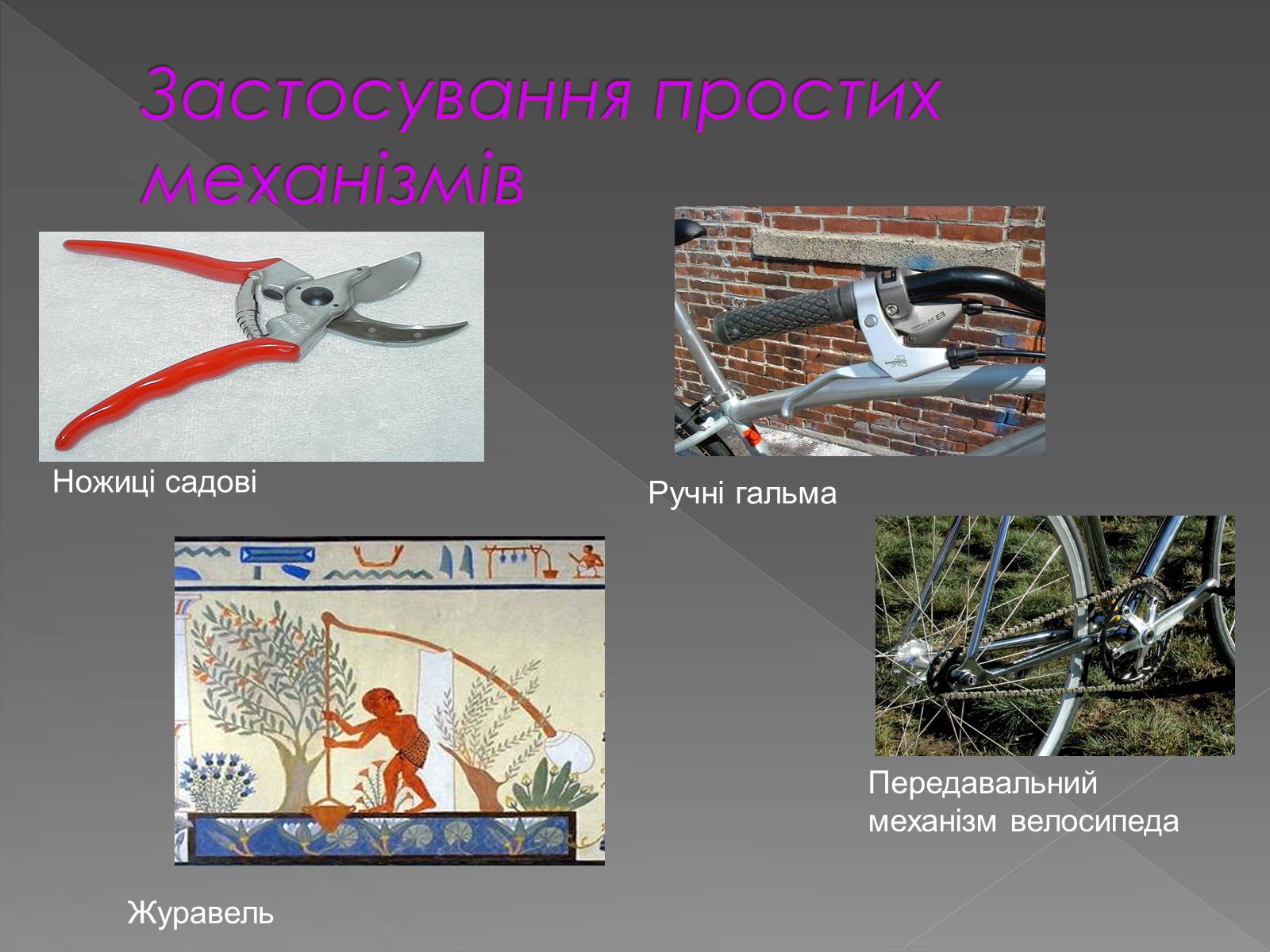 Застосування простих механізмів

Ножиці садові

Ручні гальма

Передавальний механізм велосипеда

Журавель